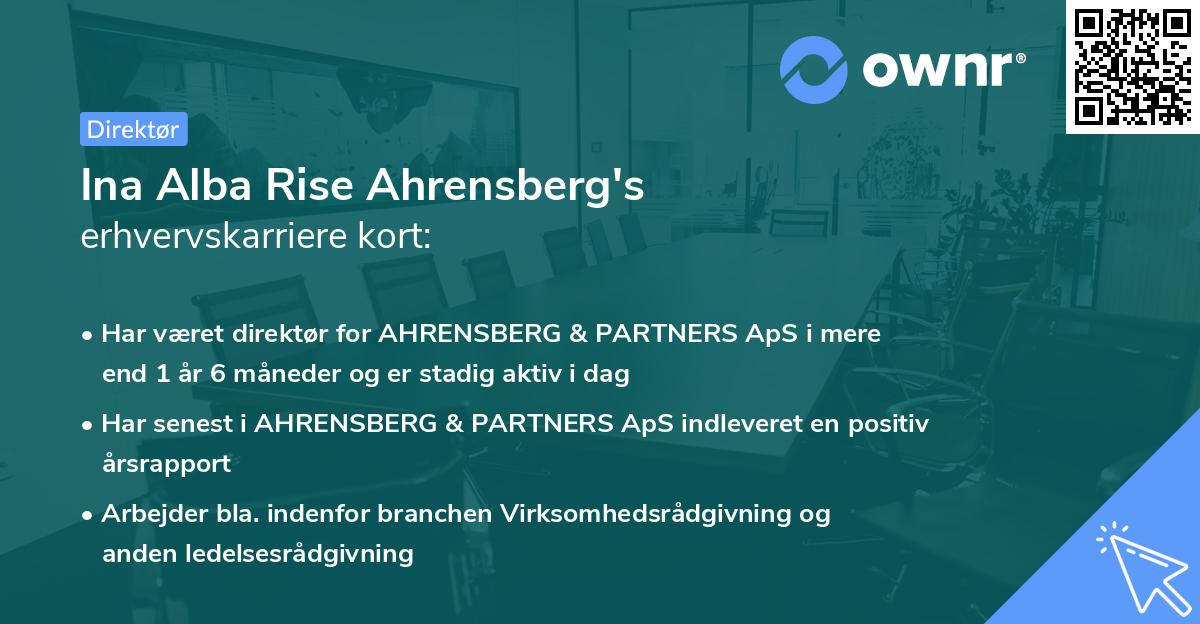 ownr®

Direktør

Ina Alba Rise Ahrensberg's
erhvervskarriere kort:

• Har været direktør for AHRENSBERG & PARTNERS ApS i mere end 1 år 6 måneder og er stadig aktiv i dag

• Har senest i AHRENSBERG & PARTNERS ApS indleveret en positiv årsrapport

• Arbejder bla. indenfor branchen Virksomhedsrådgivning og anden ledelsesrådgivning